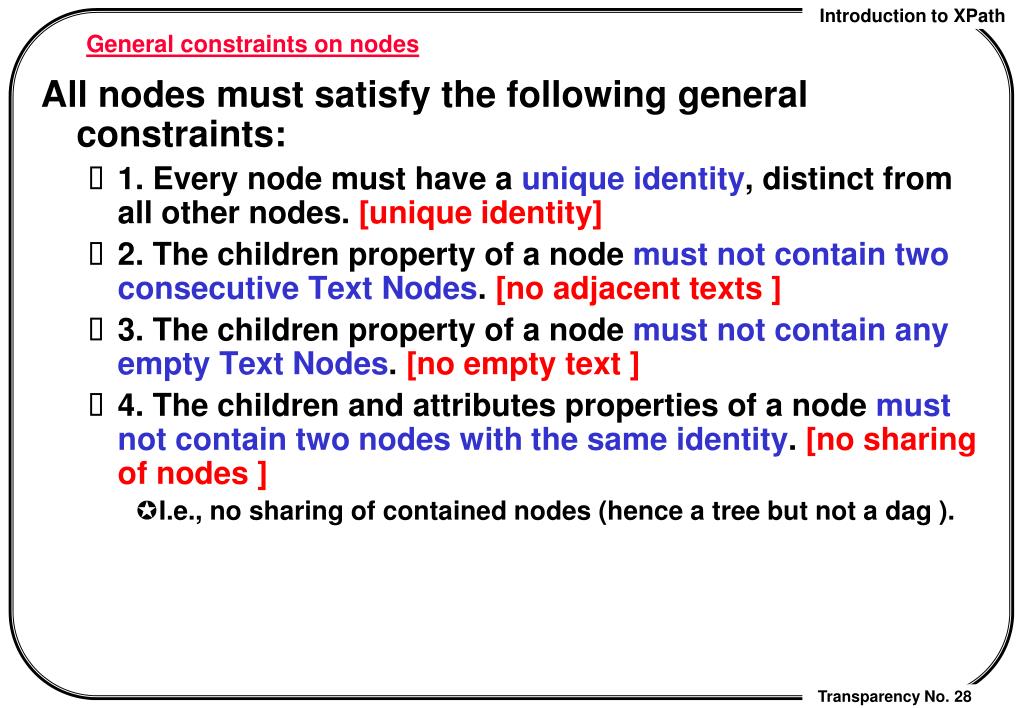 Introduction to XPath

General constraints on nodes

All nodes must satisfy the following general constraints:

1. Every node must have a unique identity, distinct from all other nodes. [unique identity]

2. The children property of a node must not contain two consecutive Text Nodes. [no adjacent texts ]

3. The children property of a node must not contain any empty Text Nodes. [no empty text ]

4. The children and attributes properties of a node must not contain two nodes with the same identity. [no sharing of nodes ]

✪I.e., no sharing of contained nodes (hence a tree but not a dag ).

Transparency No. 28